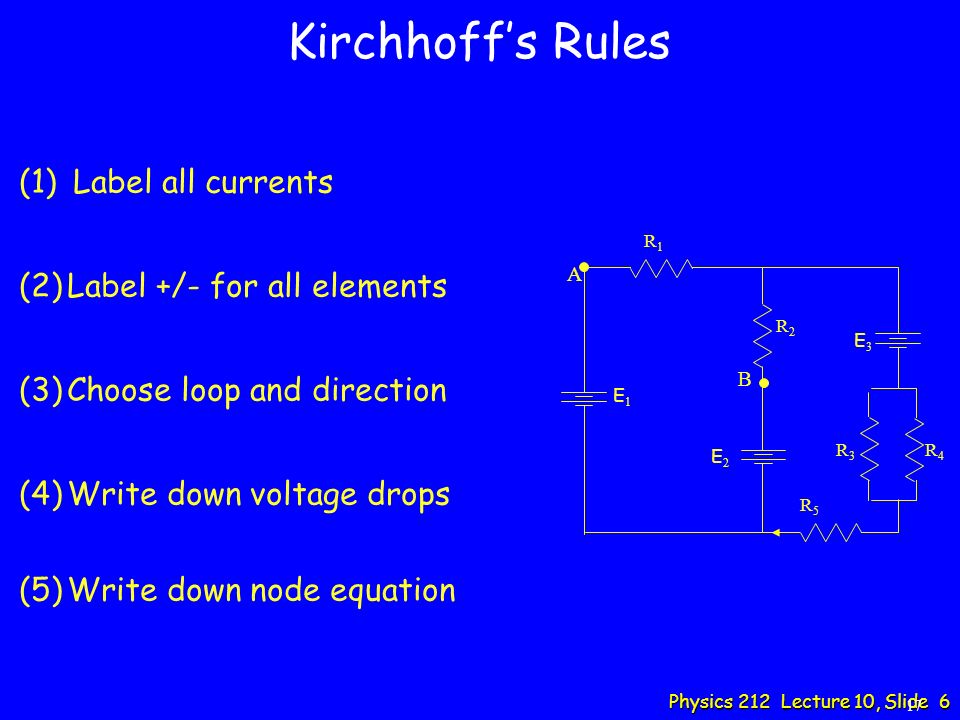 Kirchhoff's Rules

(1) Label all currents

(2) Label +/- for all elements

(3) Choose loop and direction

(4) Write down voltage drops

(5) Write down node equation

$R_1$

A

$R_2$

$E_3$

B

$E_1$

$E_2$

$R_3$

$R_4$

$R_5$

Physics 212 Lecture 10, Slide 6